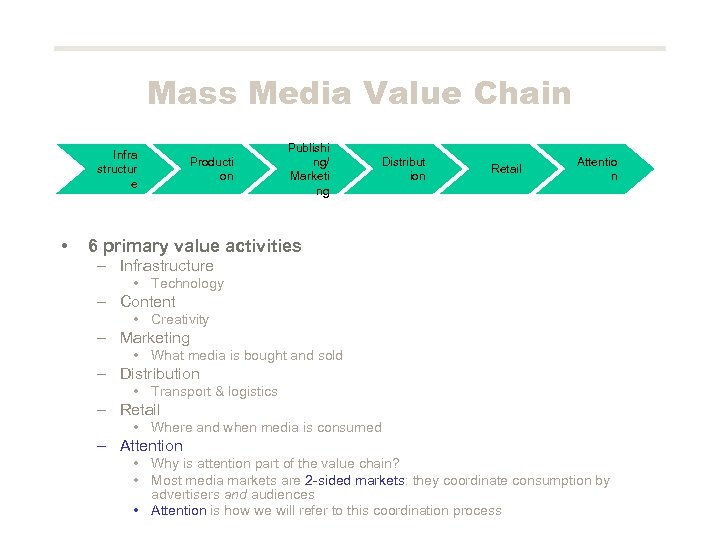 Mass Media Value Chain

Infra structur e

Producti on

Publishi ng/ Marketi ng

Distribut ion

Retail

Attentio n

• 6 primary value activities
– Infrastructure
• Technology
– Content
• Creativity
– Marketing
• What media is bought and sold
– Distribution
• Transport & logistics
– Retail
• Where and when media is consumed
– Attention
• Why is attention part of the value chain?
• Most media markets are 2-sided markets: they coordinate consumption by advertisers and audiences
• Attention is how we will refer to this coordination process